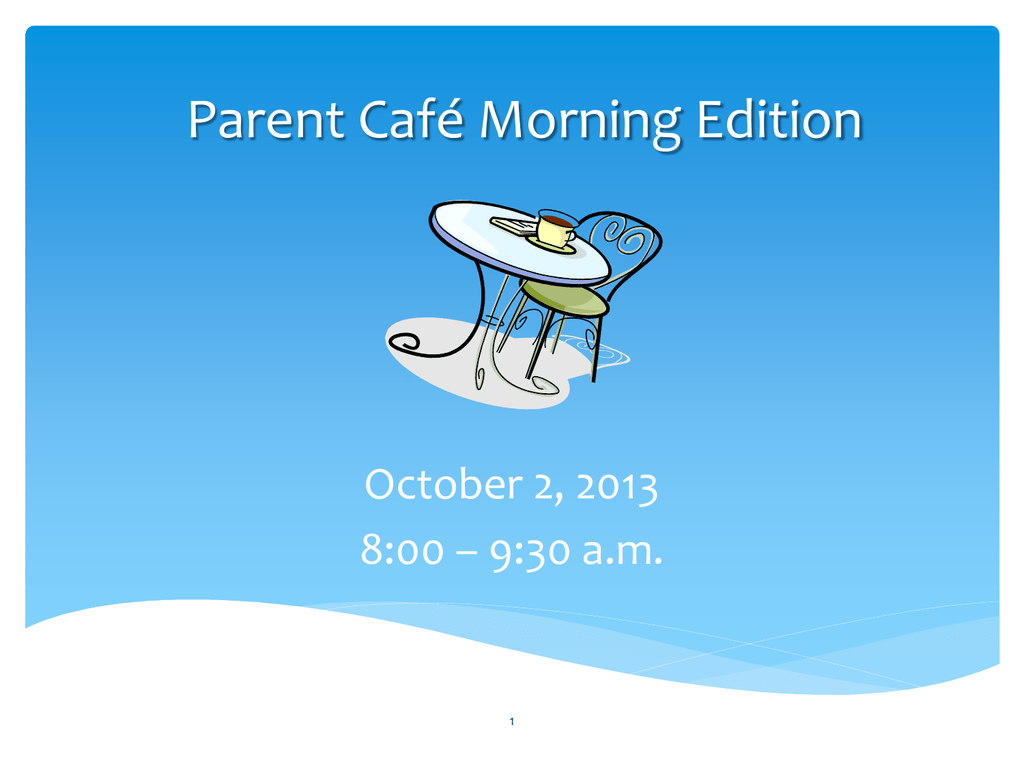 Parent Café Morning Edition

October 2, 2013
8:00 – 9:30 a.m.

1